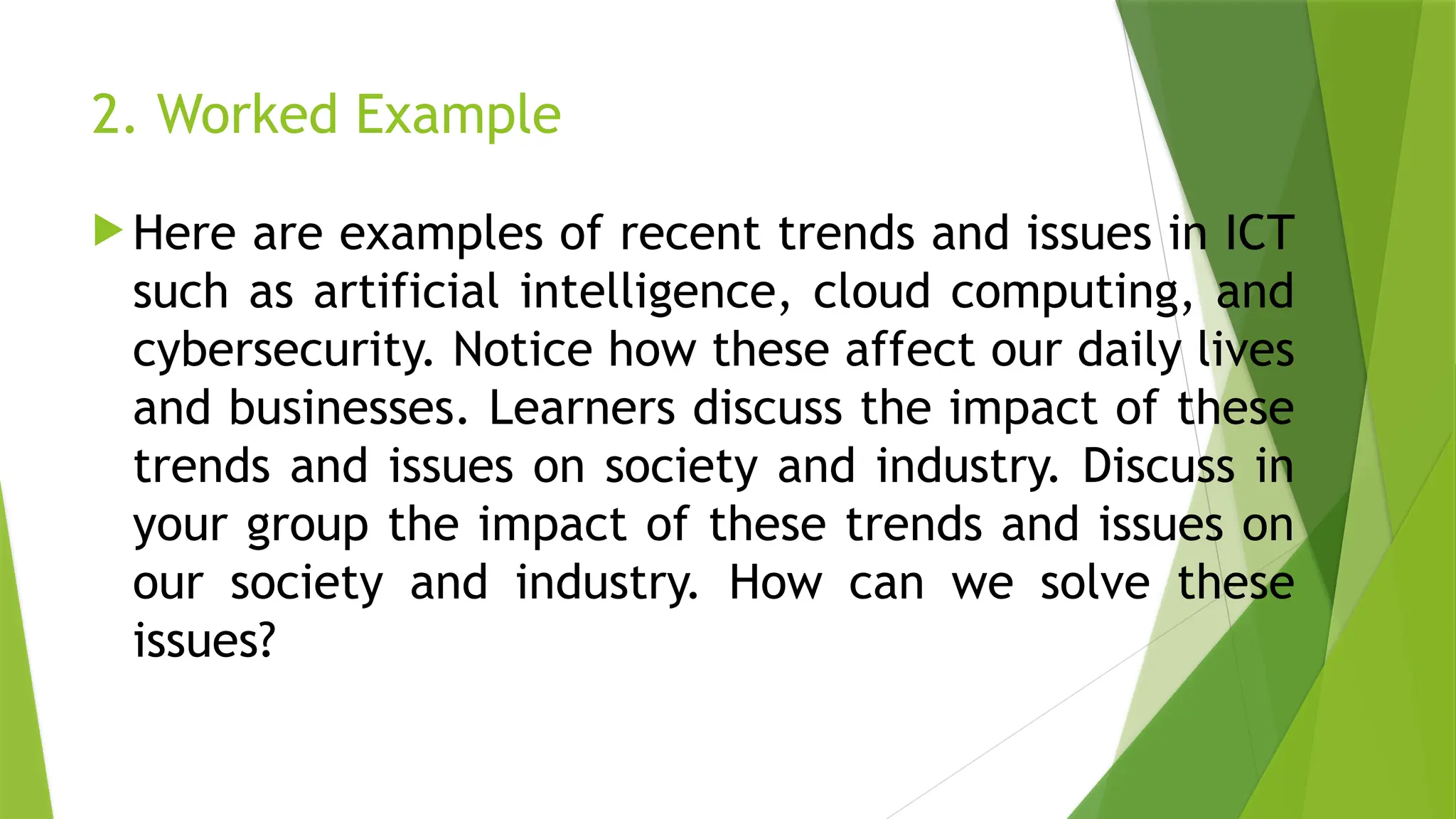 2. Worked Example

Here are examples of recent trends and issues in ICT such as artificial intelligence, cloud computing, and cybersecurity. Notice how these affect our daily lives and businesses. Learners discuss the impact of these trends and issues on society and industry. Discuss in your group the impact of these trends and issues on our society and industry. How can we solve these issues?